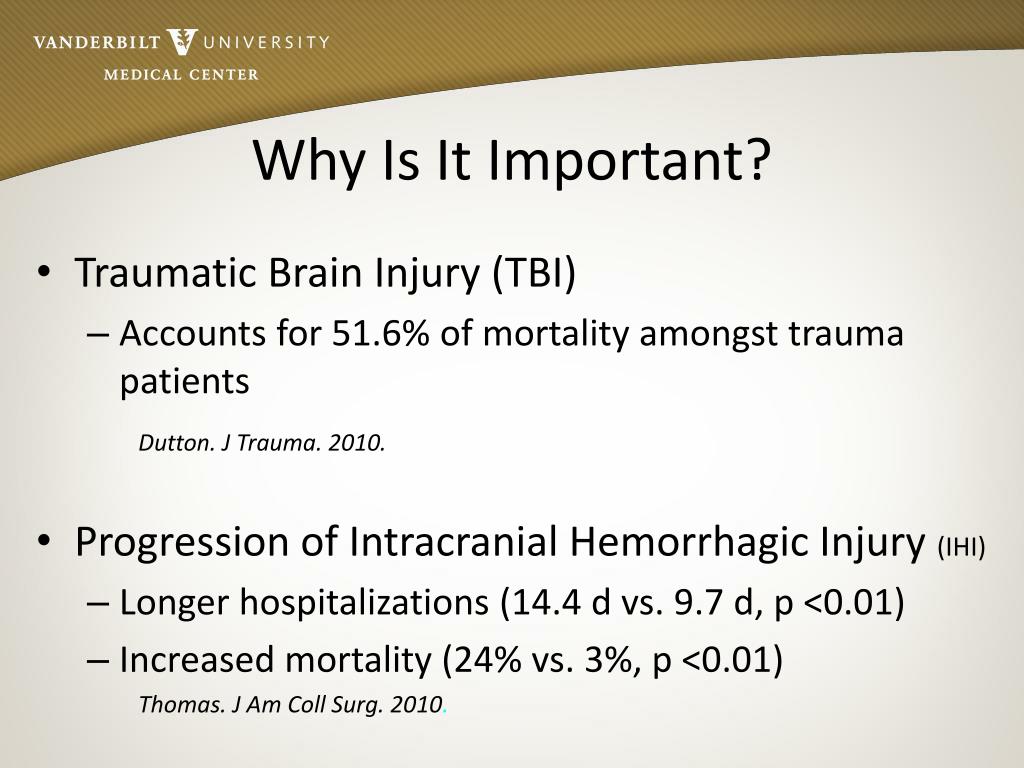 VANDERBILT UNIVERSITY
MEDICAL CENTER

Why Is It Important?

• Traumatic Brain Injury (TBI)
– Accounts for 51.6% of mortality amongst trauma patients
Dutton. J Trauma. 2010.

• Progression of Intracranial Hemorrhagic Injury (IHI)
– Longer hospitalizations (14.4 d vs. 9.7 d, p <0.01)
– Increased mortality (24% vs. 3%, p <0.01)
Thomas. J Am Coll Surg. 2010.